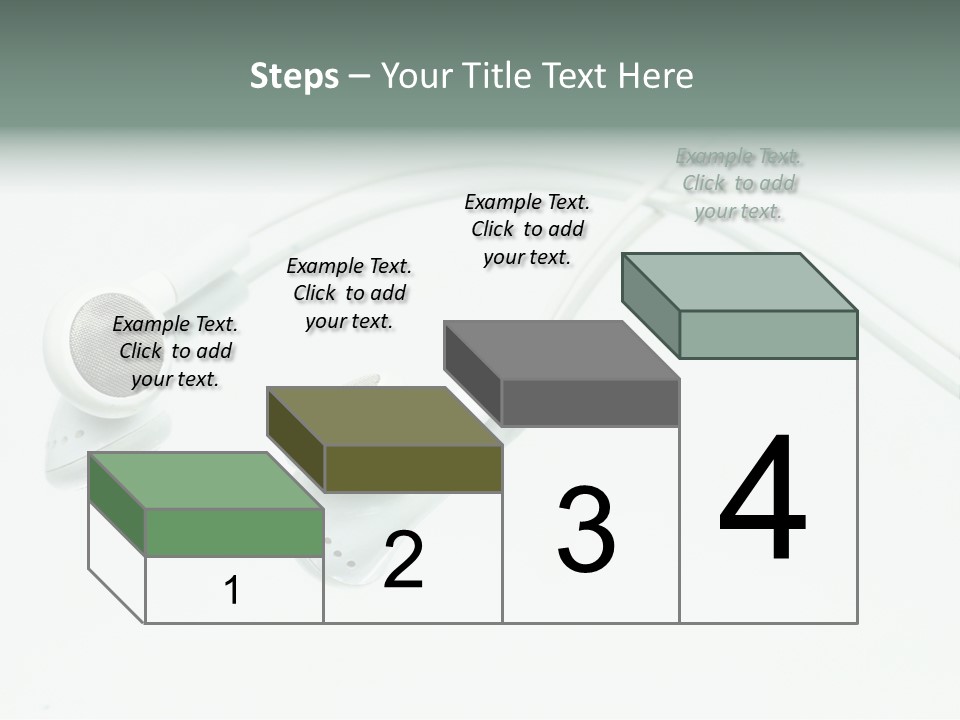 Steps – Your Title Text Here

Example Text. Click to add your text.

Example Text. Click to add your text.

Example Text. Click to add your text.

Example Text. Click to add your text.

1

2

3

4